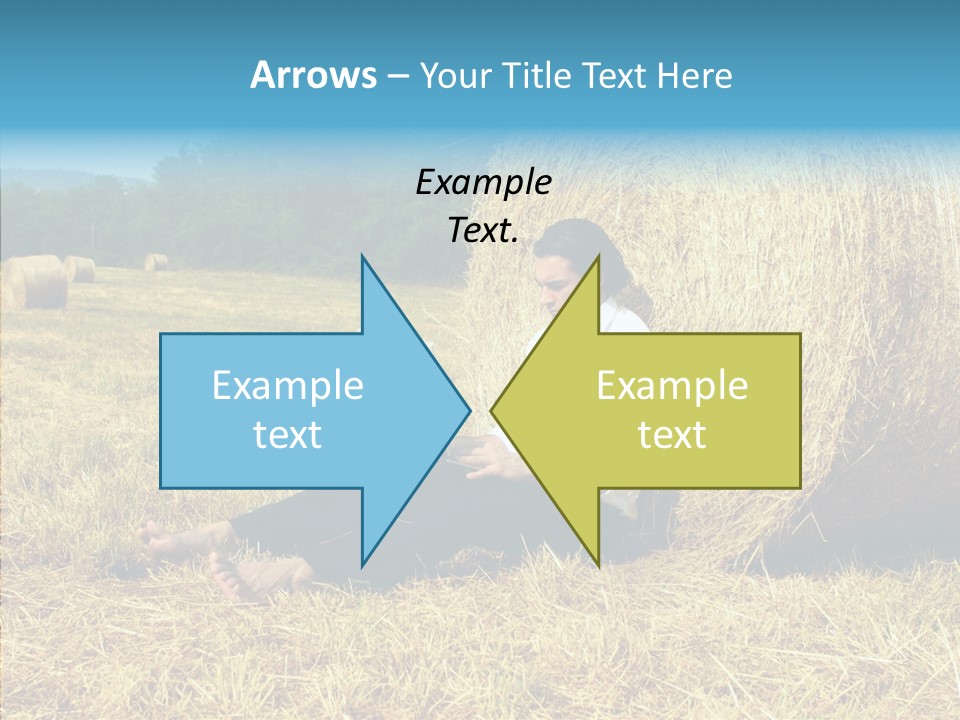 Arrows – Your Title Text Here

Example Text.

Example text

Example text